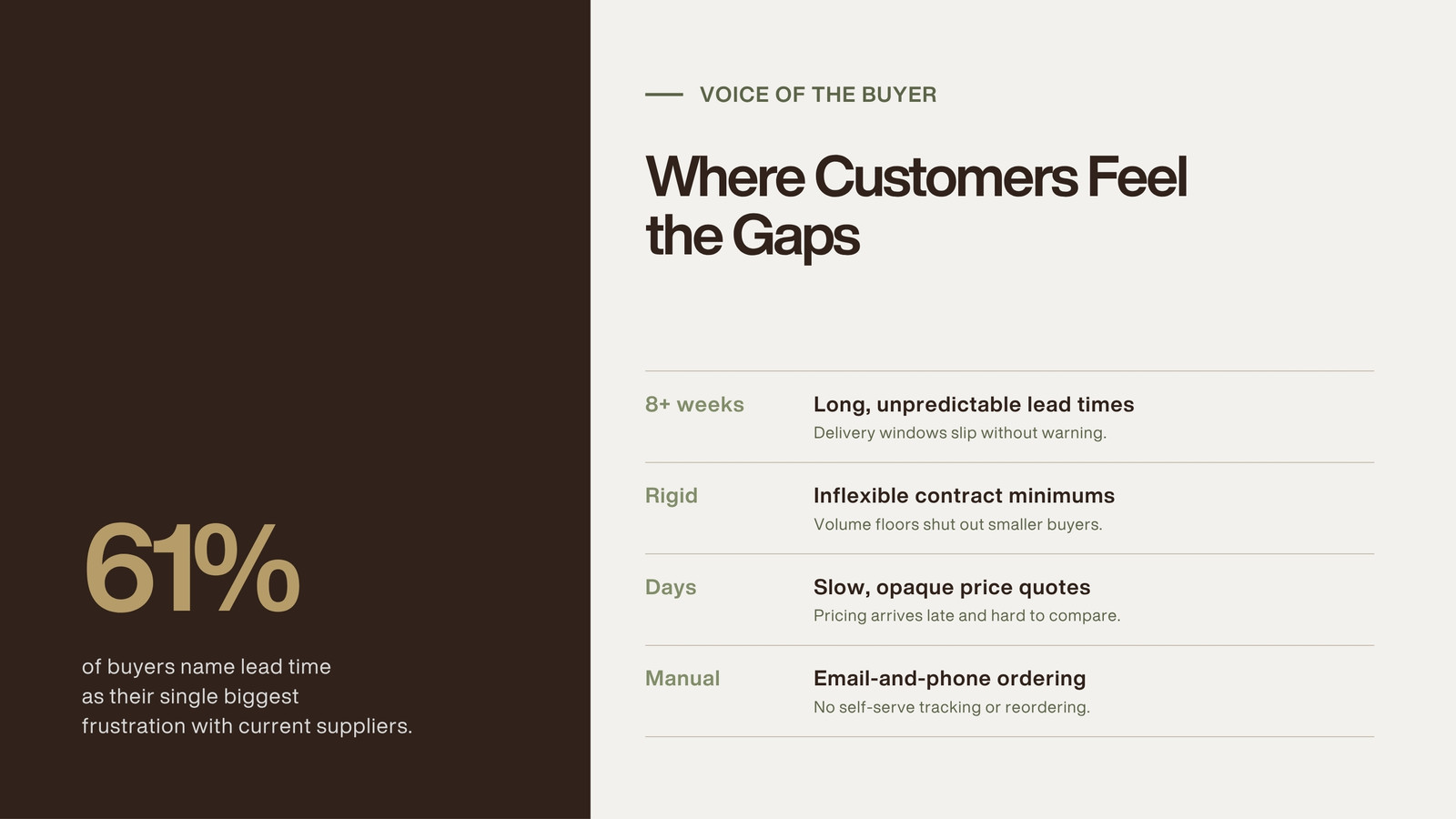 61%

of buyers name lead time as their single biggest frustration with current suppliers.

VOICE OF THE BUYER

Where Customers Feel the Gaps

8+ weeks
Long, unpredictable lead times
Delivery windows slip without warning.

Rigid
Inflexible contract minimums
Volume floors shut out smaller buyers.

Days
Slow, opaque price quotes
Pricing arrives late and hard to compare.

Manual
Email-and-phone ordering
No self-serve tracking or reordering.